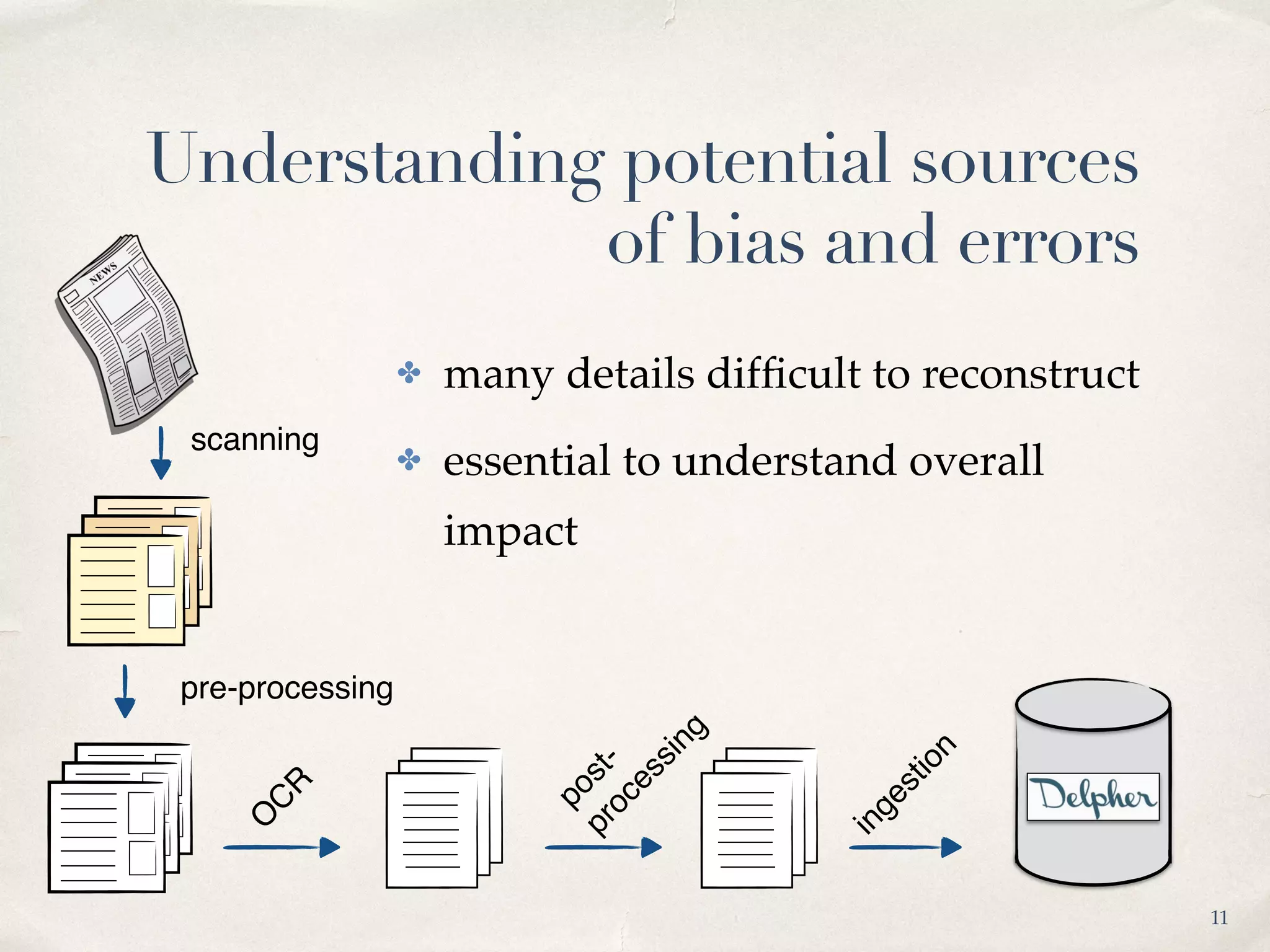 Understanding potential sources of bias and errors

NEWS

✤ many details difficult to reconstruct

✤ essential to understand overall impact

scanning

pre-processing

OCR

post-processing

ingestion

Delpher

11